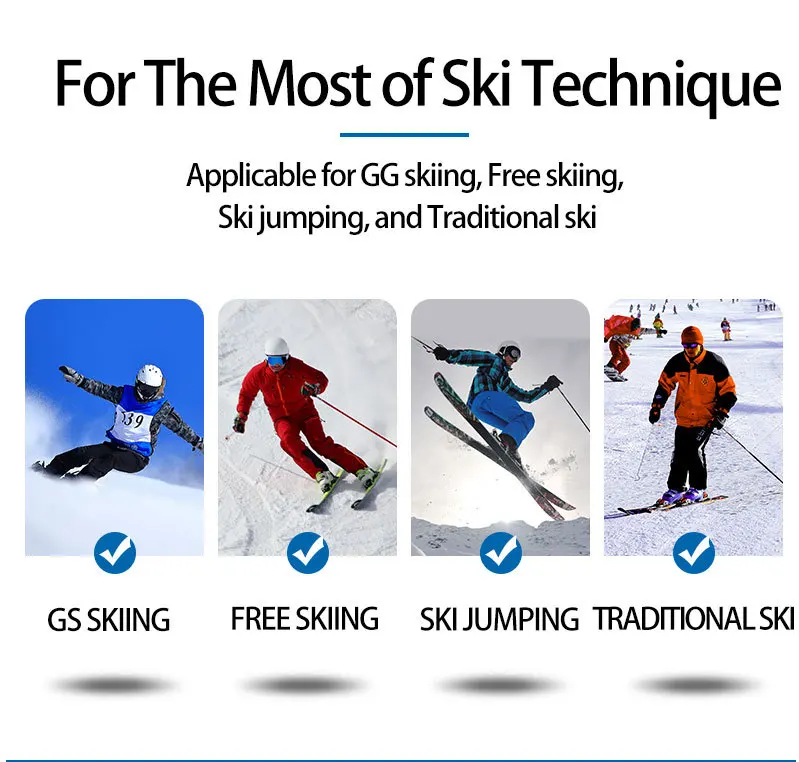 For The Most of Ski Technique

Applicable for GG skiing, Free skiing, Ski jumping, and Traditional ski

339

GS SKIING

FREE SKIING

SKI JUMPING

TRADITIONAL SKI